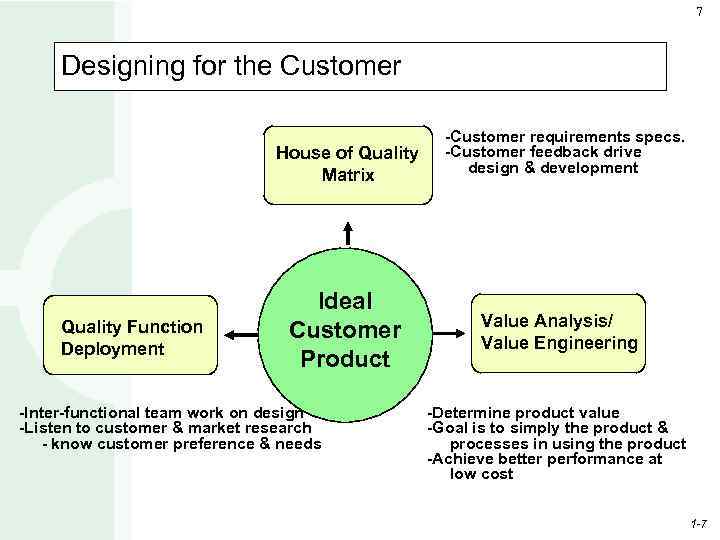 7

Designing for the Customer

House of Quality Matrix

-Customer requirements specs.
-Customer feedback drive design & development

Quality Function Deployment

Ideal Customer Product

Value Analysis/ Value Engineering

-Inter-functional team work on design
-Listen to customer & market research
- know customer preference & needs

-Determine product value
-Goal is to simply the product & processes in using the product
-Achieve better performance at low cost

1-7